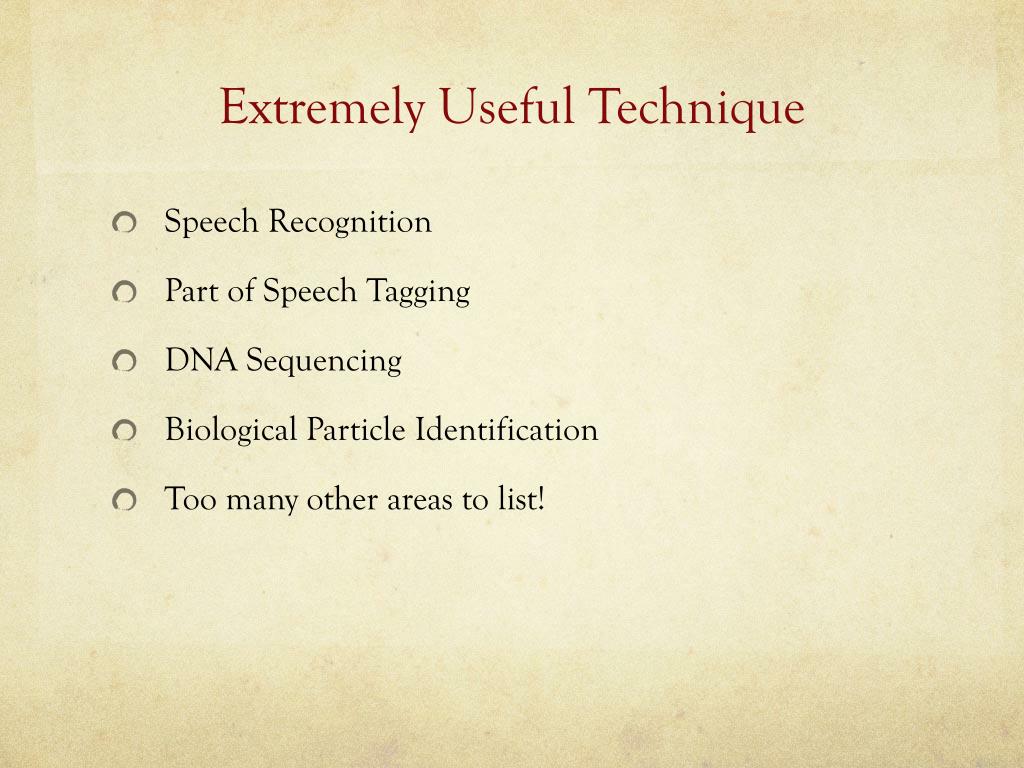 Extremely Useful Technique

Speech Recognition

Part of Speech Tagging

DNA Sequencing

Biological Particle Identification

Too many other areas to list!